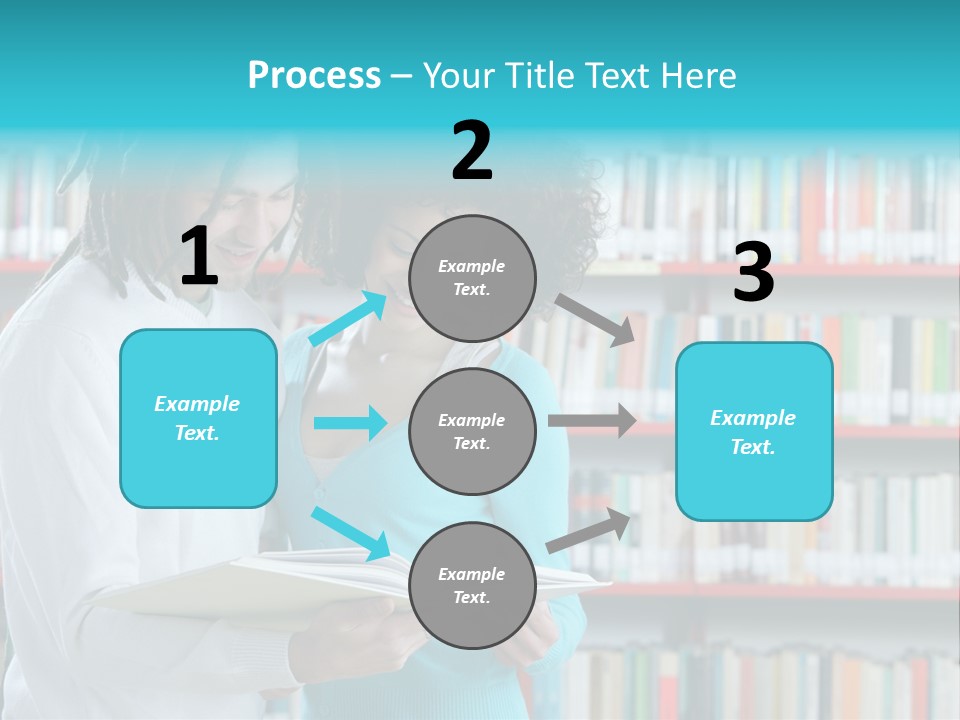 Process – Your Title Text Here

1

Example Text.

2

Example Text.

Example Text.

Example Text.

3

Example Text.